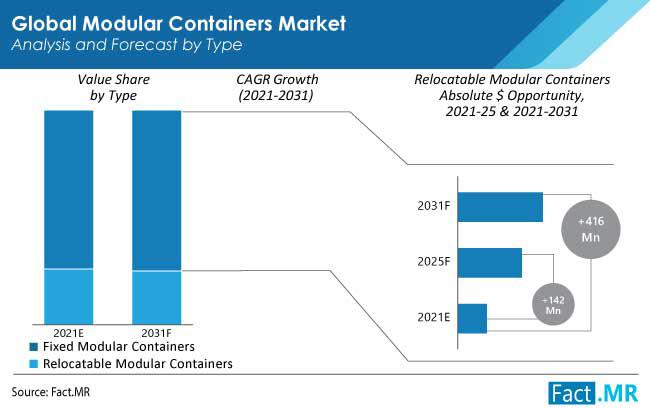 Global Modular Containers Market
Analysis and Forecast by Type

Value Share by Type

CAGR Growth (2021-2031)

Relocatable Modular Containers Absolute $ Opportunity, 2021-25 & 2021-2031

2021E
2031F

Fixed Modular Containers
Relocatable Modular Containers

2031F
2025F
2021E

+416 Mn
+142 Mn

Source: Fact.MR

Fact.MR